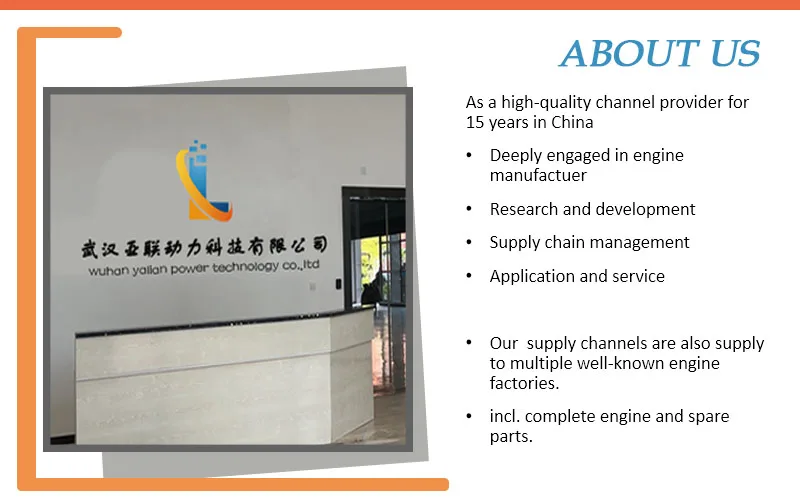 ABOUT US

武汉亚联动力科技有限公司
wuhan yalian power technology co.,ltd

As a high-quality channel provider for 15 years in China

• Deeply engaged in engine manufactuer

• Research and development

• Supply chain management

• Application and service

• Our supply channels are also supply to multiple well-known engine factories.

• incl. complete engine and spare parts.